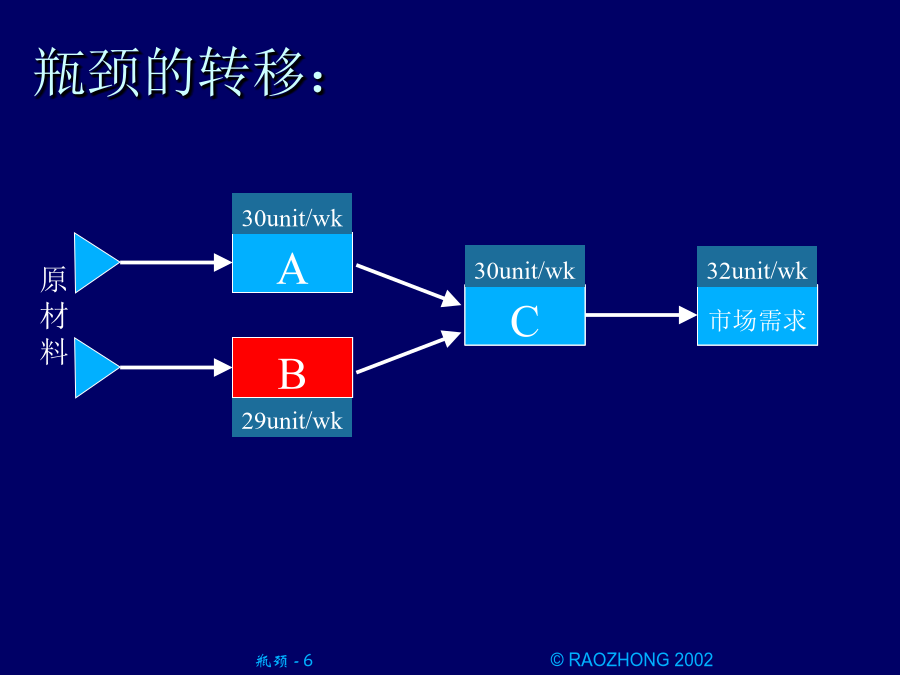 瓶颈的转移：

原材料

30unit/wk
A

B
29unit/wk

30unit/wk
C

32unit/wk
市场需求

瓶颈 - 6

© RAOZHONG 2002